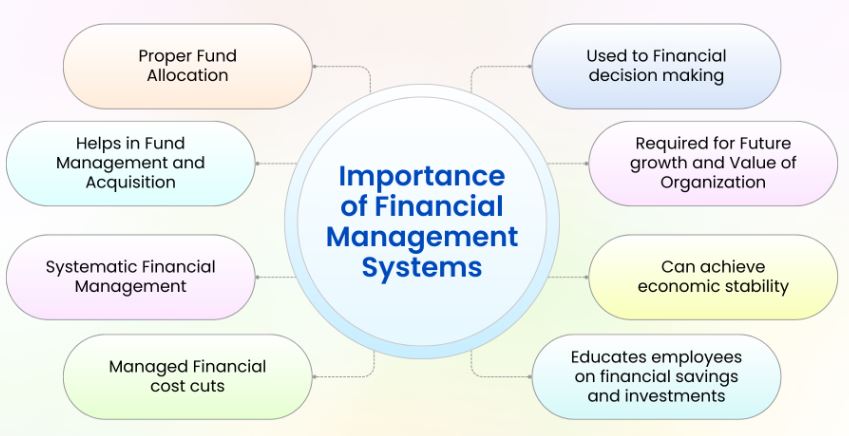 Importance of Financial Management Systems

Proper Fund Allocation

Helps in Fund Management and Acquisition

Systematic Financial Management

Managed Financial cost cuts

Used to Financial decision making

Required for Future growth and Value of Organization

Can achieve economic stability

Educates employees on financial savings and investments